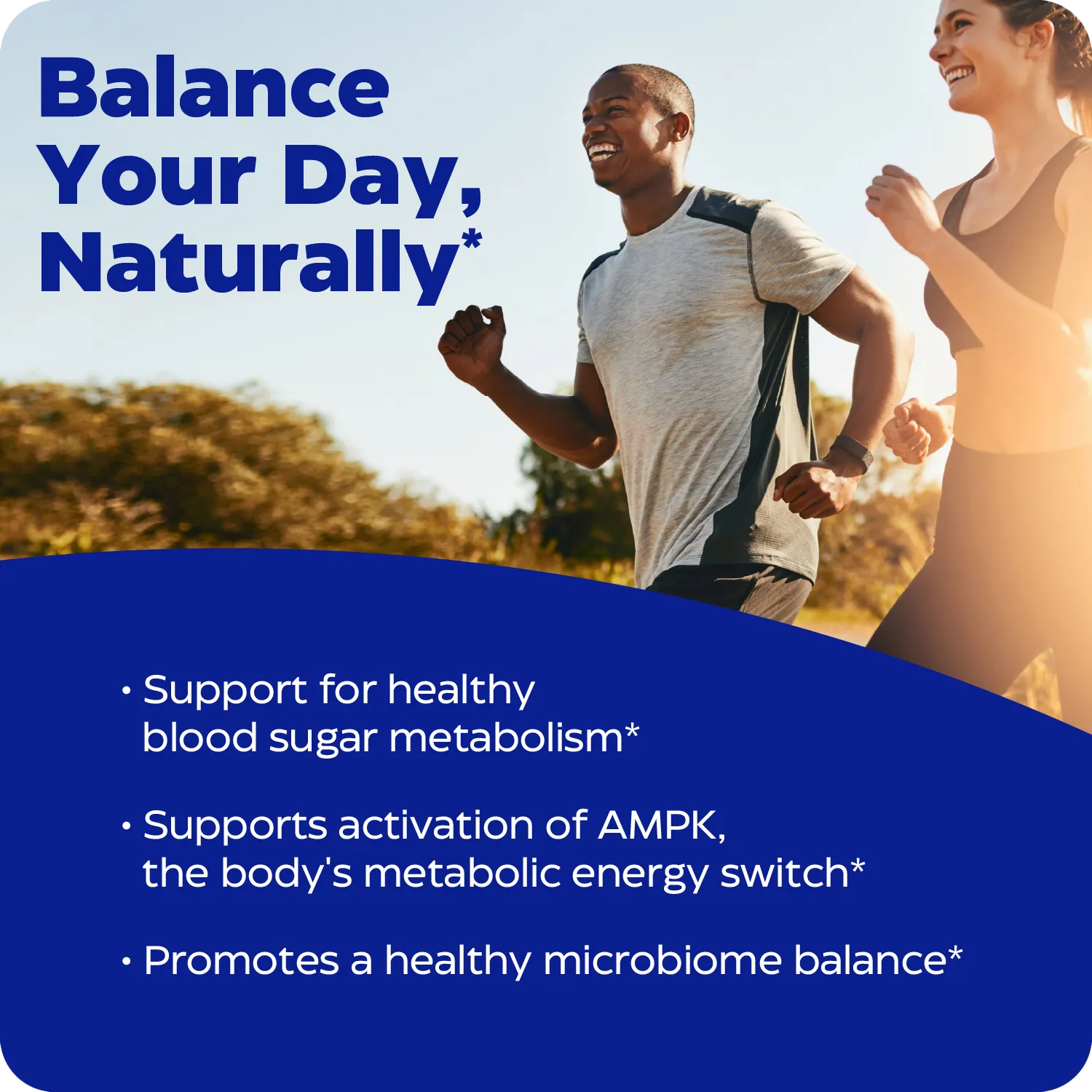 Balance Your Day, Naturally*

• Support for healthy blood sugar metabolism*

• Supports activation of AMPK, the body's metabolic energy switch*

• Promotes a healthy microbiome balance*